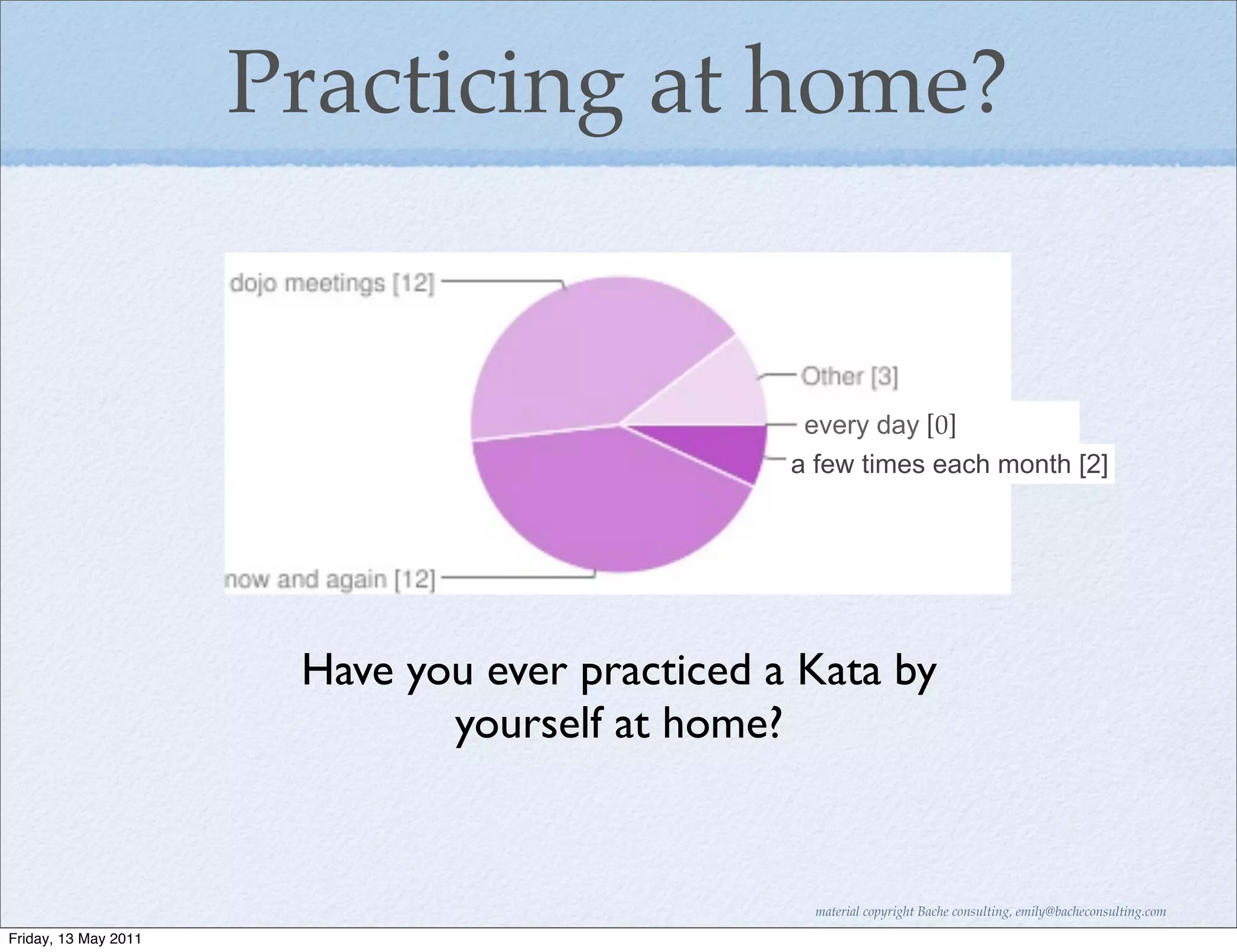 Practicing at home?

dojo meetings [12]
Other [3]
every day [0]
a few times each month [2]
now and again [12]

Have you ever practiced a Kata by yourself at home?

material copyright Bache consulting, emily@bacheconsulting.com

Friday, 13 May 2011